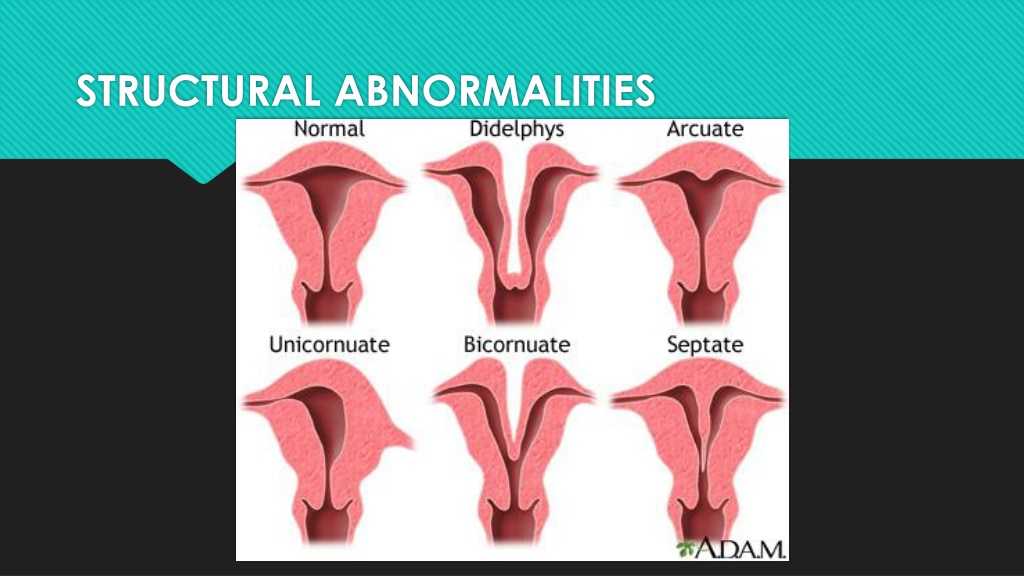 STRUCTURAL ABNORMALITIES

Normal

Didelphys

Arcuate

Unicornuate

Bicornuate

Septate

A.D.A.M.